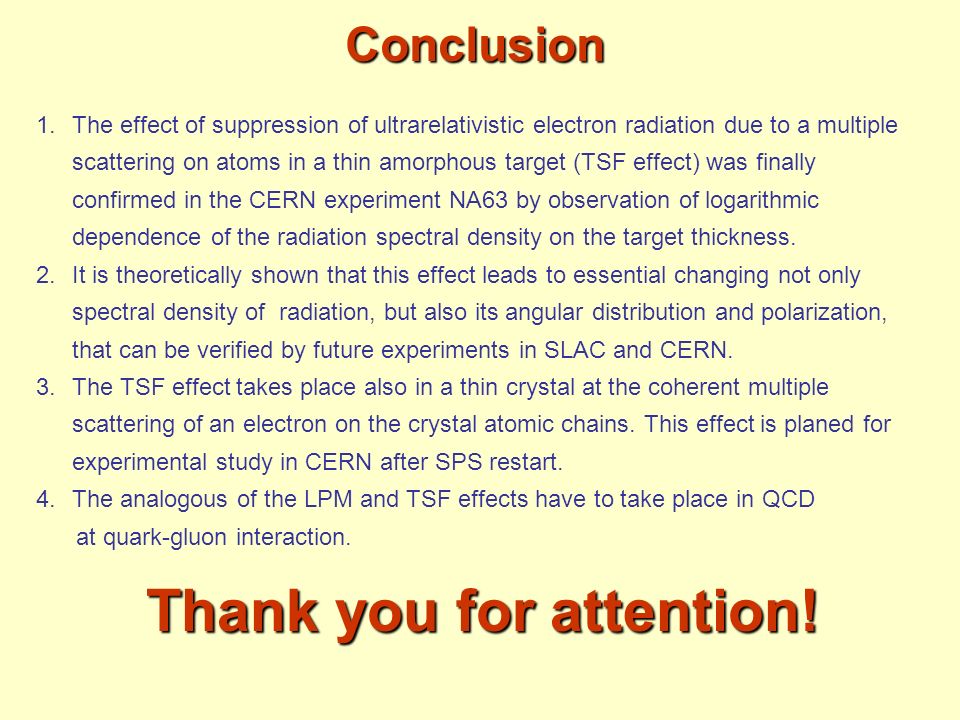 Conclusion

1. The effect of suppression of ultrarelativistic electron radiation due to a multiple scattering on atoms in a thin amorphous target (TSF effect) was finally confirmed in the CERN experiment NA63 by observation of logarithmic dependence of the radiation spectral density on the target thickness.
2. It is theoretically shown that this effect leads to essential changing not only spectral density of radiation, but also its angular distribution and polarization, that can be verified by future experiments in SLAC and CERN.
3. The TSF effect takes place also in a thin crystal at the coherent multiple scattering of an electron on the crystal atomic chains. This effect is planed for experimental study in CERN after SPS restart.
4. The analogous of the LPM and TSF effects have to take place in QCD at quark-gluon interaction.

Thank you for attention!